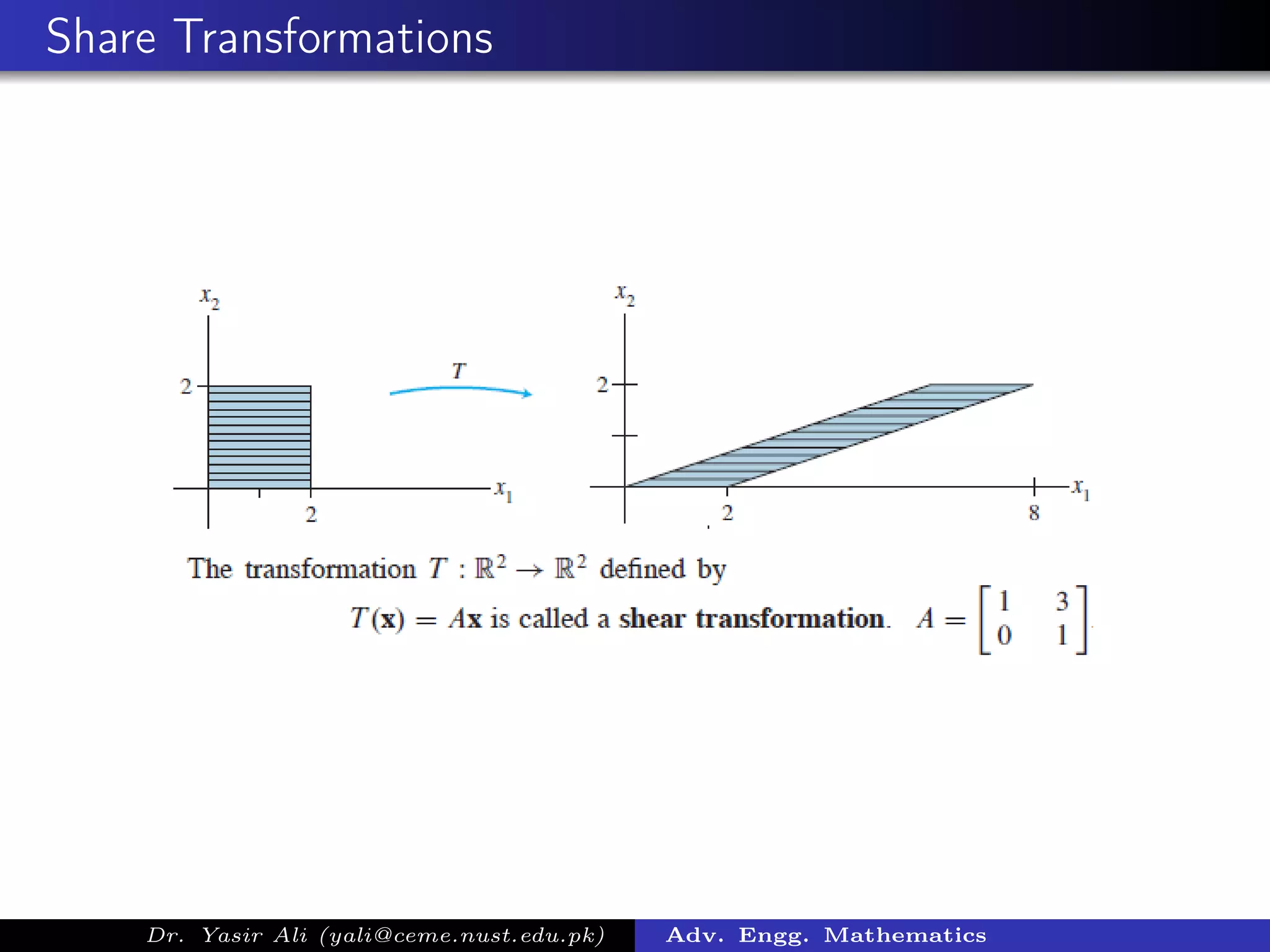 Share Transformations

$x_2$

2

2

$x_1$

$T$

$x_2$

2

2

8

$x_1$

The transformation $T : \mathbb{R}^2 \to \mathbb{R}^2$ defined by $T(\mathbf{x}) = A\mathbf{x}$ is called a **shear transformation**. $A = \begin{bmatrix} 1 & 3 \\ 0 & 1 \end{bmatrix}$.

Dr. Yasir Ali (yali@ceme.nust.edu.pk)

Adv. Engg. Mathematics